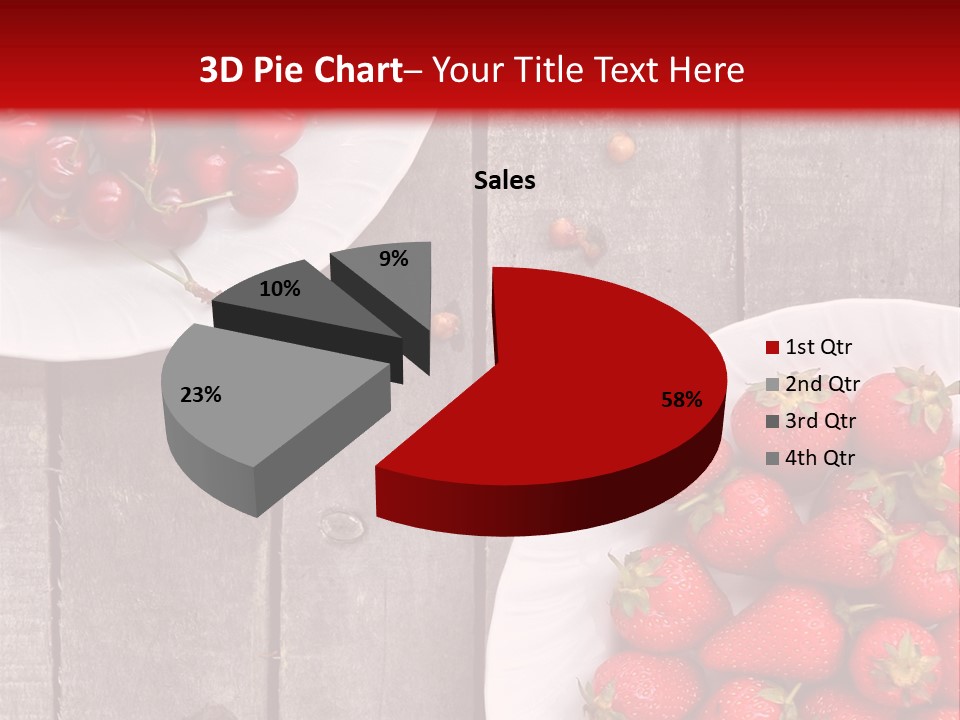 3D Pie Chart– Your Title Text Here

Sales

9%

10%

23%

58%

1st Qtr
2nd Qtr
3rd Qtr
4th Qtr